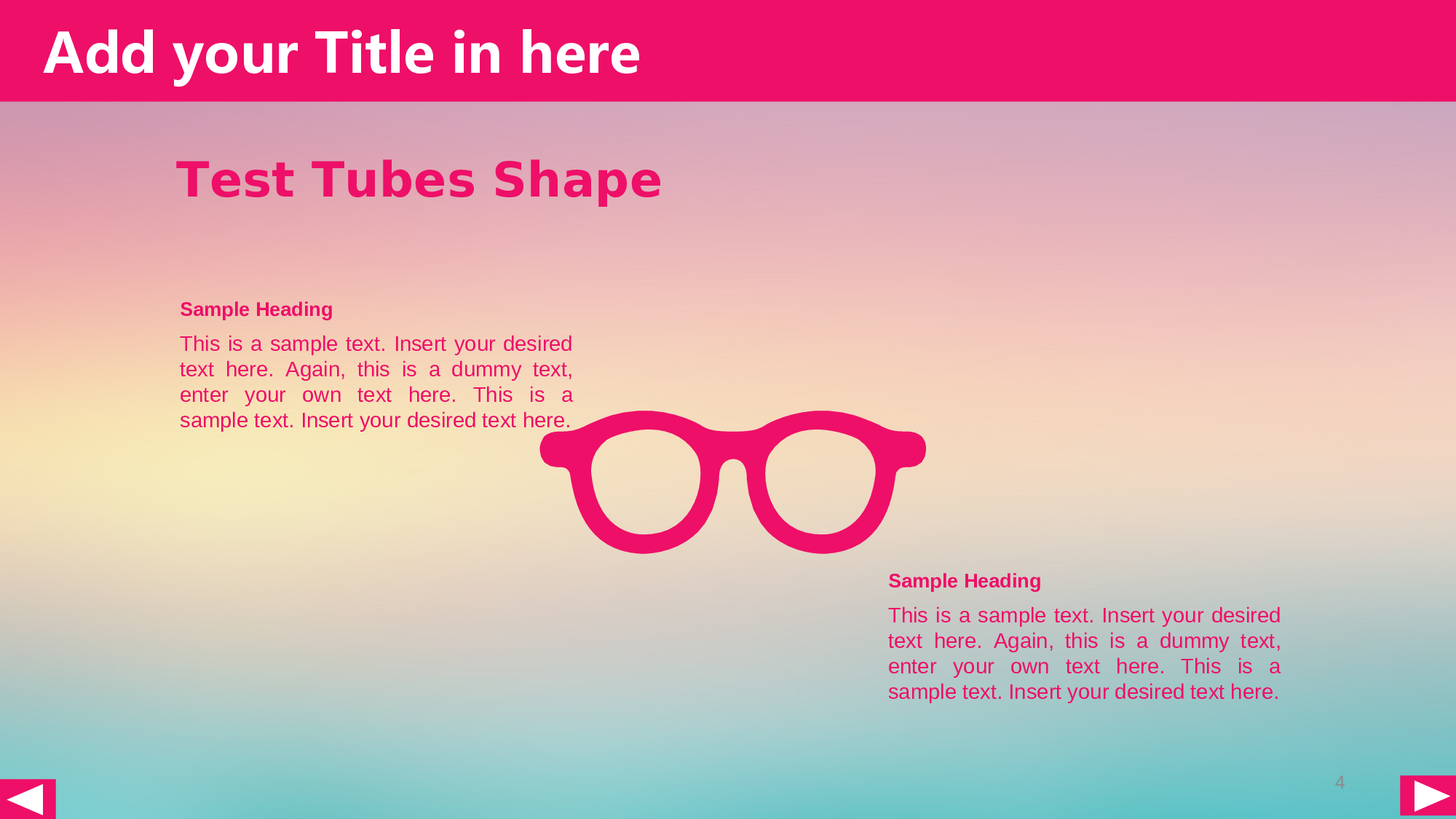 Add your Title in here

Test Tubes Shape

Sample Heading

This is a sample text. Insert your desired text here. Again, this is a dummy text, enter your own text here. This is a sample text. Insert your desired text here.

Sample Heading

This is a sample text. Insert your desired text here. Again, this is a dummy text, enter your own text here. This is a sample text. Insert your desired text here.

4